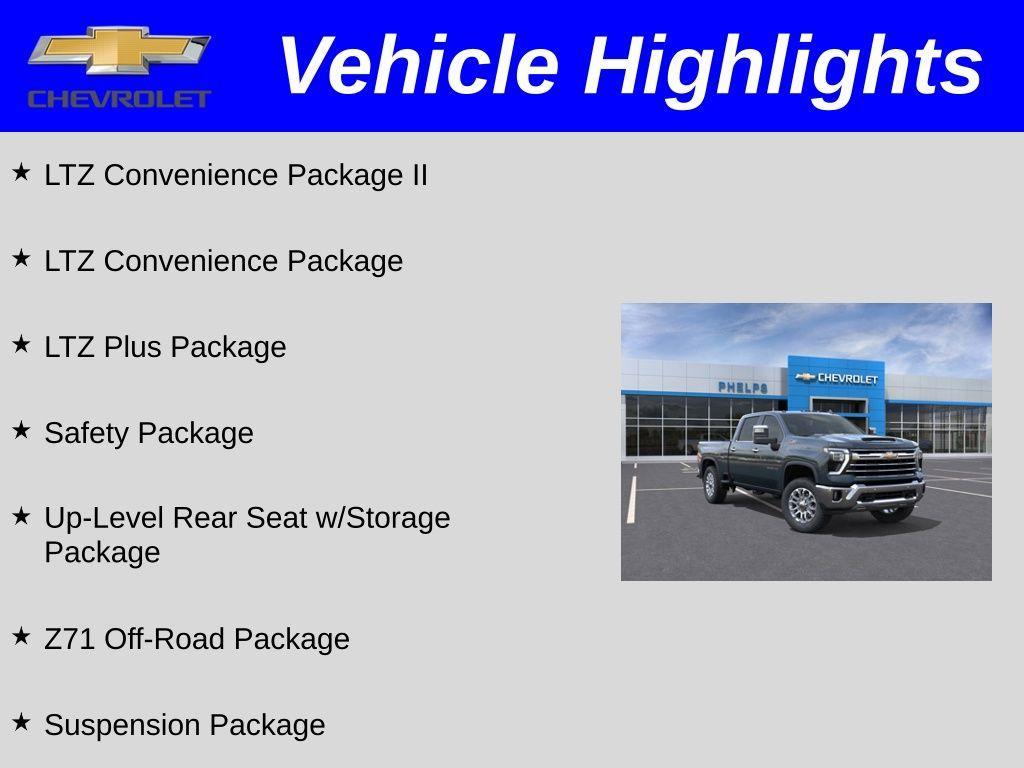 CHEVROLET

Vehicle Highlights

★ LTZ Convenience Package II

★ LTZ Convenience Package

★ LTZ Plus Package

★ Safety Package

★ Up-Level Rear Seat w/Storage Package

★ Z71 Off-Road Package

★ Suspension Package

PHELPS CHEVROLET